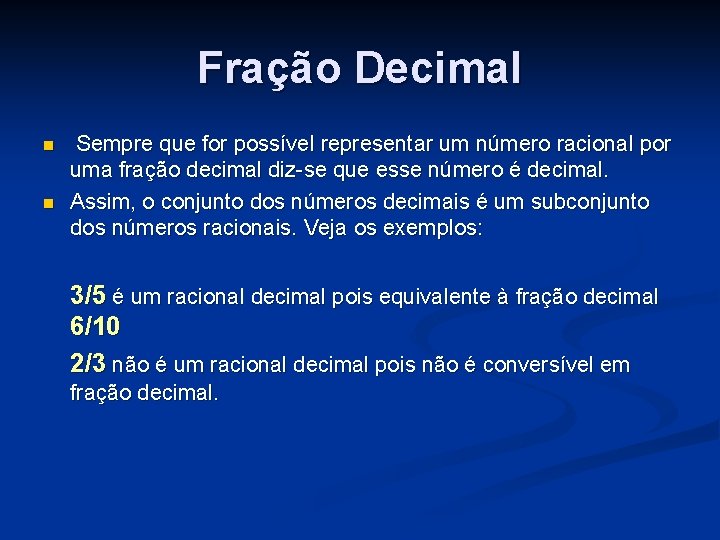 Fração Decimal

- Sempre que for possível representar um número racional por uma fração decimal diz-se que esse número é decimal.
- Assim, o conjunto dos números decimais é um subconjunto dos números racionais. Veja os exemplos:

3/5 é um racional decimal pois equivalente à fração decimal 6/10

2/3 não é um racional decimal pois não é conversível em fração decimal.